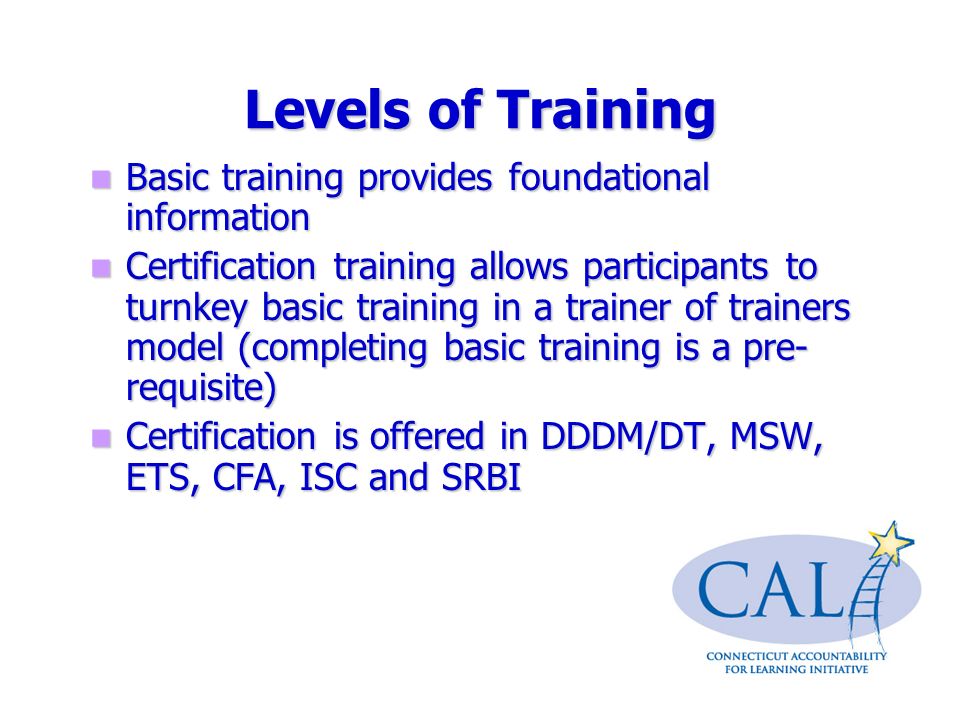 Levels of Training

Basic training provides foundational information

Certification training allows participants to turnkey basic training in a trainer of trainers model (completing basic training is a pre-requisite)

Certification is offered in DDDM/DT, MSW, ETS, CFA, ISC and SRBI

CALI
CONNECTICUT ACCOUNTABILITY FOR LEARNING INITIATIVE